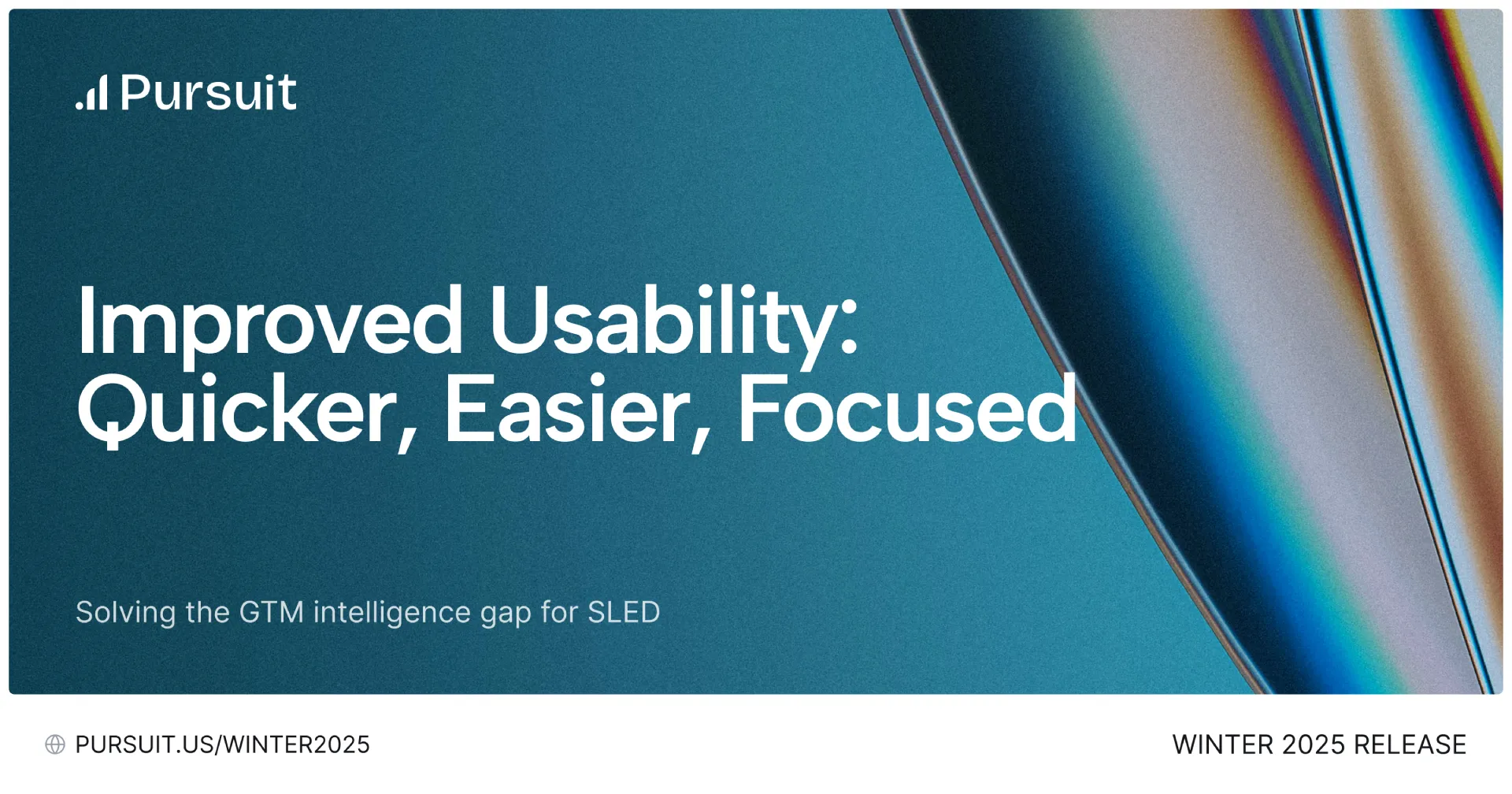 Pursuit

Improved Usability: Quicker, Easier, Focused

Solving the GTM intelligence gap for SLED

PURSUIT.US/WINTER2025

WINTER 2025 RELEASE